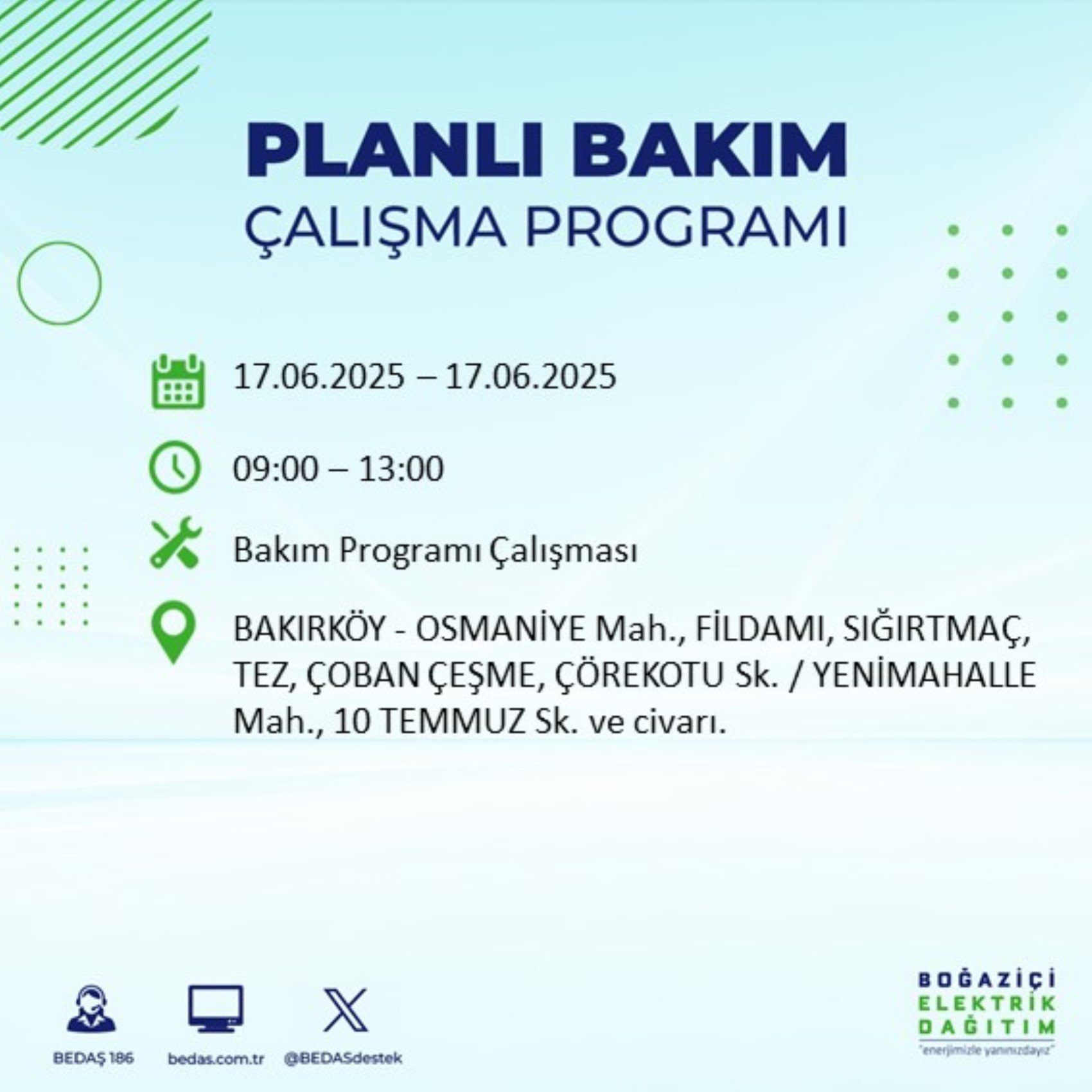 PLANLI BAKIM
ÇALIŞMA PROGRAMI

17.06.2025 – 17.06.2025

09:00 – 13:00

Bakım Programı Çalışması

BAKIRKÖY - OSMANİYE Mah., FİLDAMI, SIĞIRTMAÇ, TEZ, ÇOBAN ÇEŞME, ÇÖREKOTU Sk. / YENİMAHALLE Mah., 10 TEMMUZ Sk. ve civarı.

BEDAŞ 186
bedas.com.tr
@BEDASdestek

BOĞAZİÇİ
ELEKTRİK
DAĞITIM
"enerjimizle yanınızdayız"